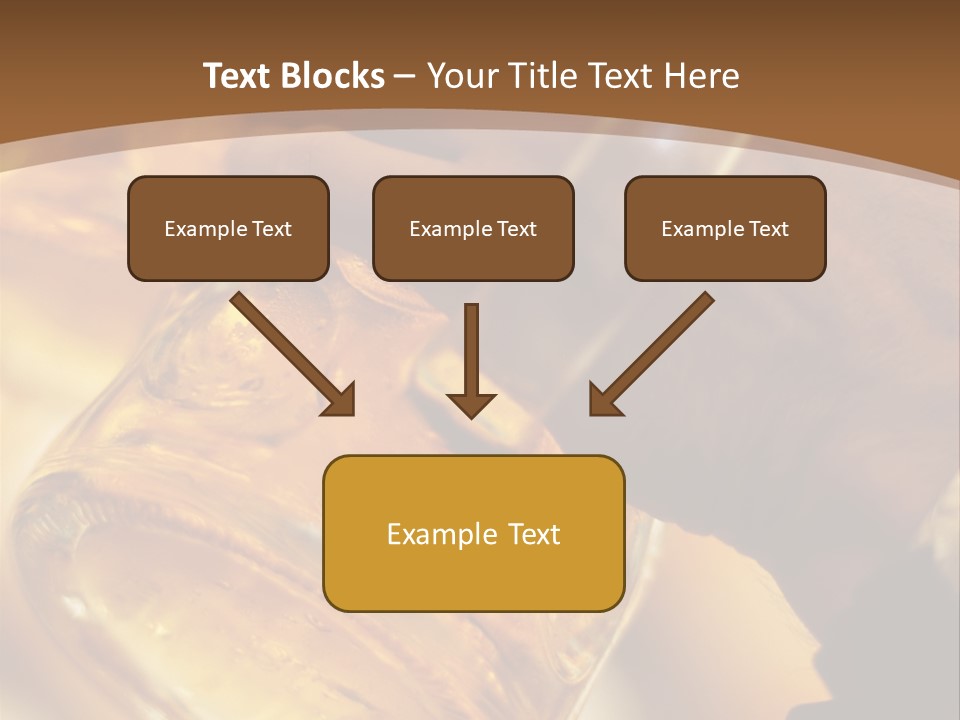 Text Blocks – Your Title Text Here

Example Text

Example Text

Example Text

Example Text